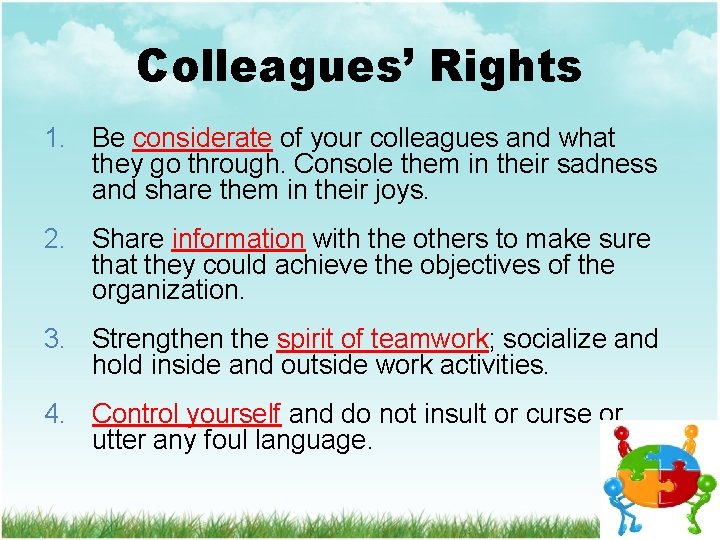 Colleagues' Rights

1. Be considerate of your colleagues and what they go through. Console them in their sadness and share them in their joys.

2. Share information with the others to make sure that they could achieve the objectives of the organization.

3. Strengthen the spirit of teamwork; socialize and hold inside and outside work activities.

4. Control yourself and do not insult or curse or utter any foul language.